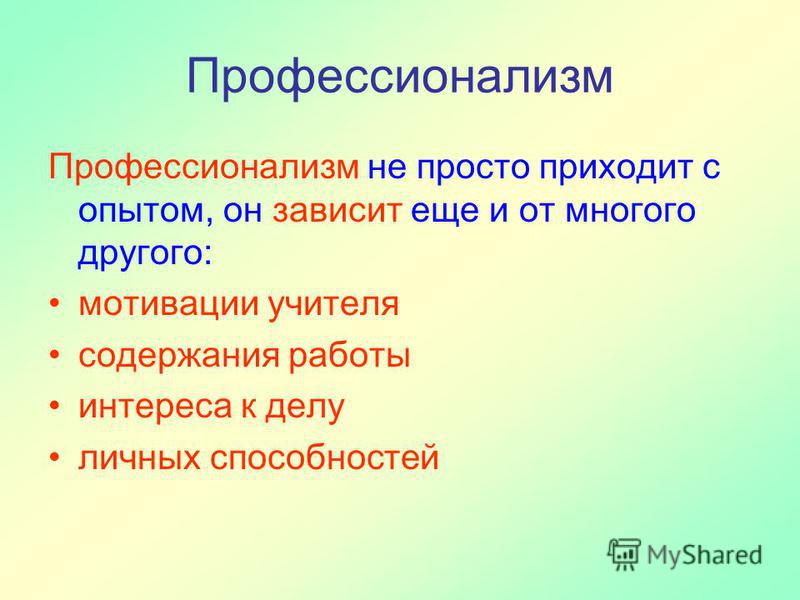 Профессионализм

Профессионализм не просто приходит с опытом, он зависит еще и от многого другого:

• мотивации учителя
• содержания работы
• интереса к делу
• личных способностей

MyShared